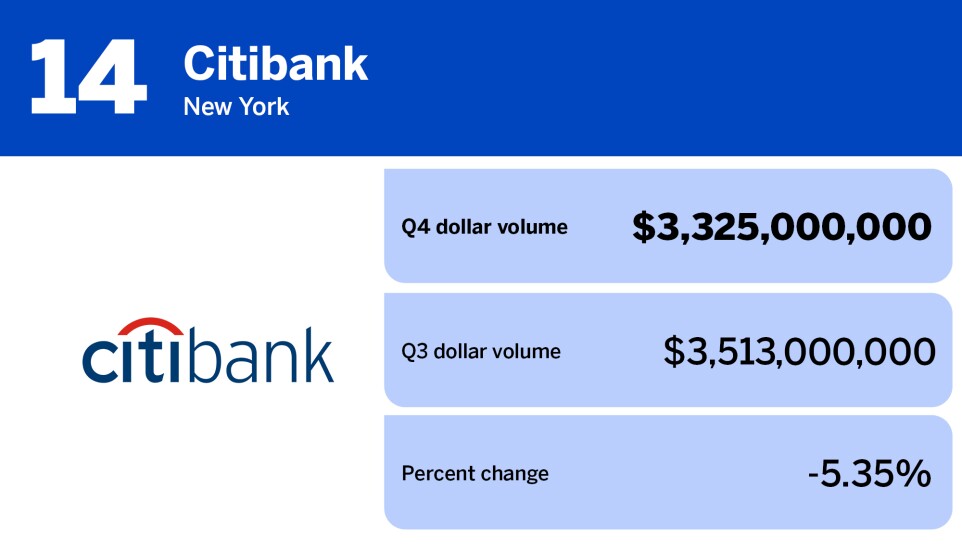 14 Citibank
New York

citibank

Q4 dollar volume $3,325,000,000

Q3 dollar volume $3,513,000,000

Percent change -5.35%